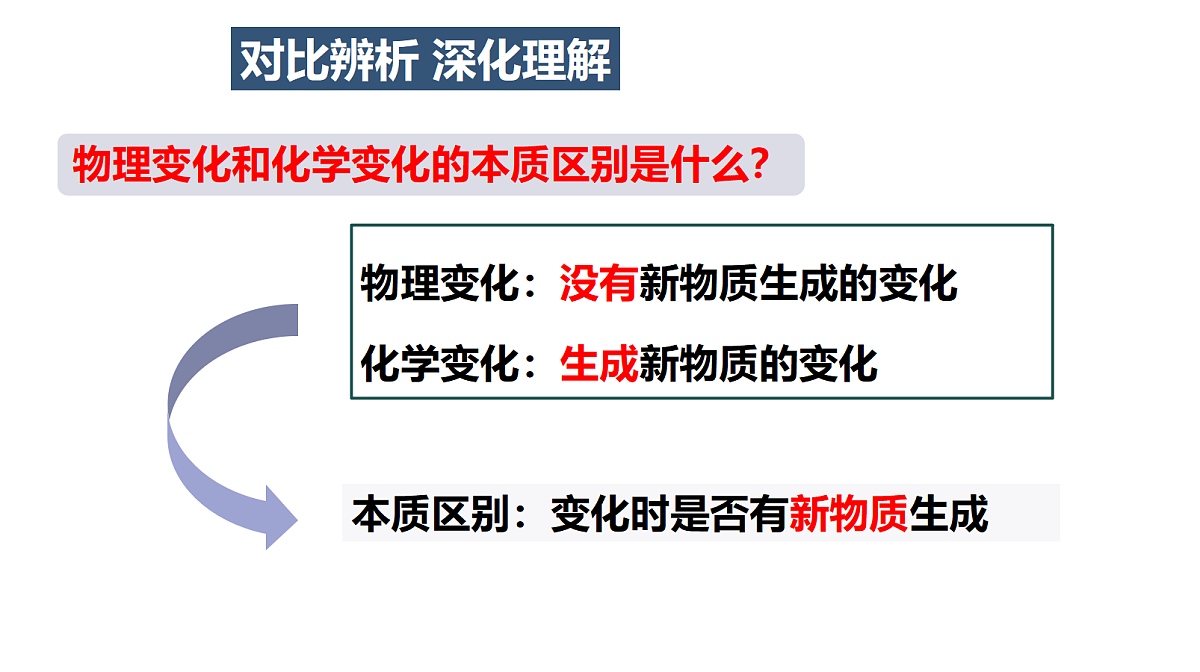 对比辨析 深化理解

物理变化和化学变化的本质区别是什么？

物理变化：没有新物质生成的变化

化学变化：生成新物质的变化

本质区别：变化时是否有新物质生成